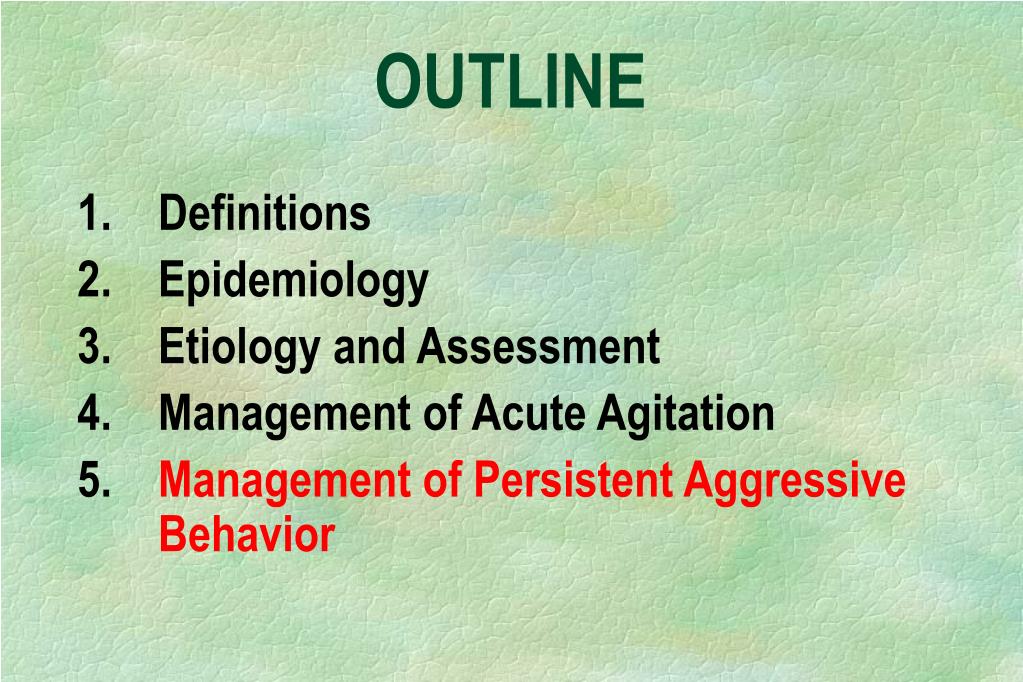 OUTLINE

1. Definitions
2. Epidemiology
3. Etiology and Assessment
4. Management of Acute Agitation
5. Management of Persistent Aggressive Behavior